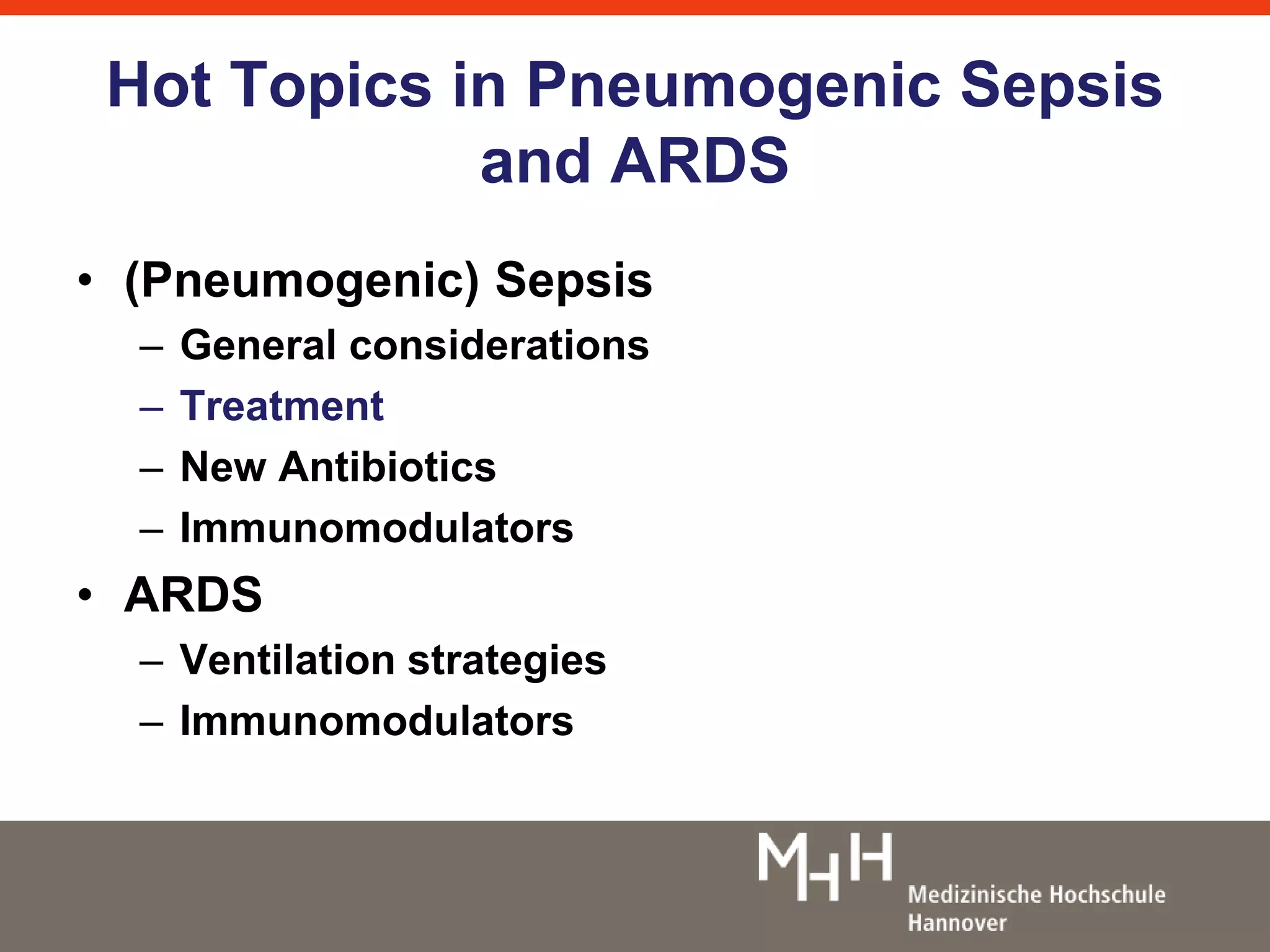 Hot Topics in Pneumogenic Sepsis and ARDS

• (Pneumogenic) Sepsis
 – General considerations
 – Treatment
 – New Antibiotics
 – Immunomodulators
• ARDS
 – Ventilation strategies
 – Immunomodulators

MHH
Medizinische Hochschule Hannover